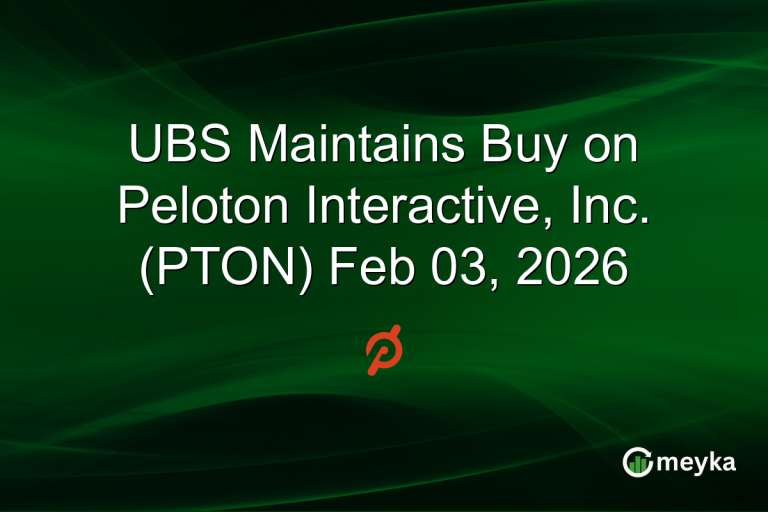 UBS Maintains Buy on Peloton Interactive, Inc. (PTON) Feb 03, 2026

meyka